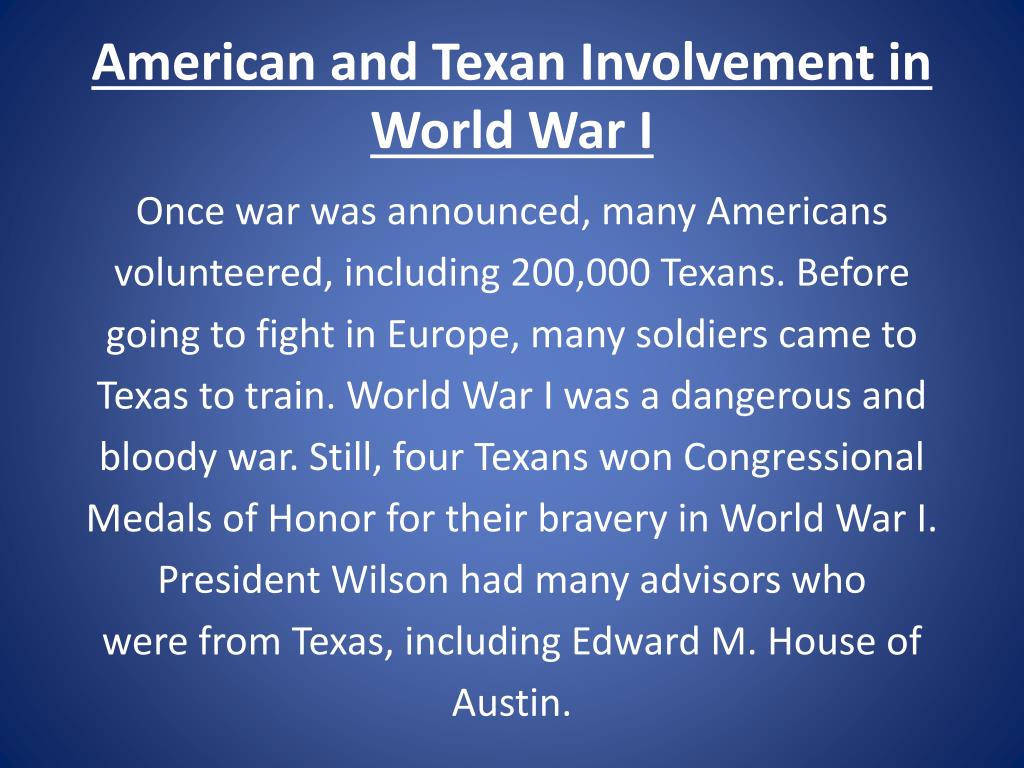 American and Texan Involvement in World War I

Once war was announced, many Americans volunteered, including 200,000 Texans. Before going to fight in Europe, many soldiers came to Texas to train. World War I was a dangerous and bloody war. Still, four Texans won Congressional Medals of Honor for their bravery in World War I. President Wilson had many advisors who were from Texas, including Edward M. House of Austin.